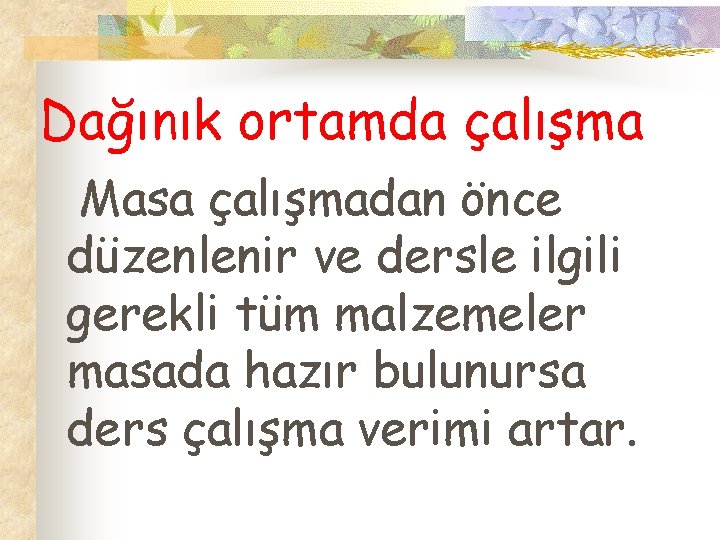 Dağınık ortamda çalışma

Masa çalışmadan önce düzenlenir ve dersle ilgili gerekli tüm malzemeler masada hazır bulunursa ders çalışma verimi artar.